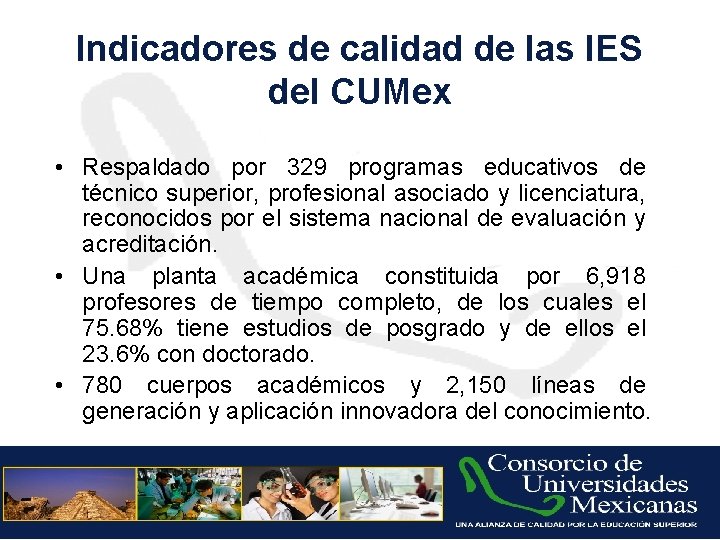 Indicadores de calidad de las IES del CUMex

• Respaldado por 329 programas educativos de técnico superior, profesional asociado y licenciatura, reconocidos por el sistema nacional de evaluación y acreditación.

• Una planta académica constituida por 6,918 profesores de tiempo completo, de los cuales el 75.68% tiene estudios de posgrado y de ellos el 23.6% con doctorado.

• 780 cuerpos académicos y 2,150 líneas de generación y aplicación innovadora del conocimiento.

Consorcio de Universidades Mexicanas
UNA ALIANZA DE CALIDAD POR LA EDUCACIÓN SUPERIOR